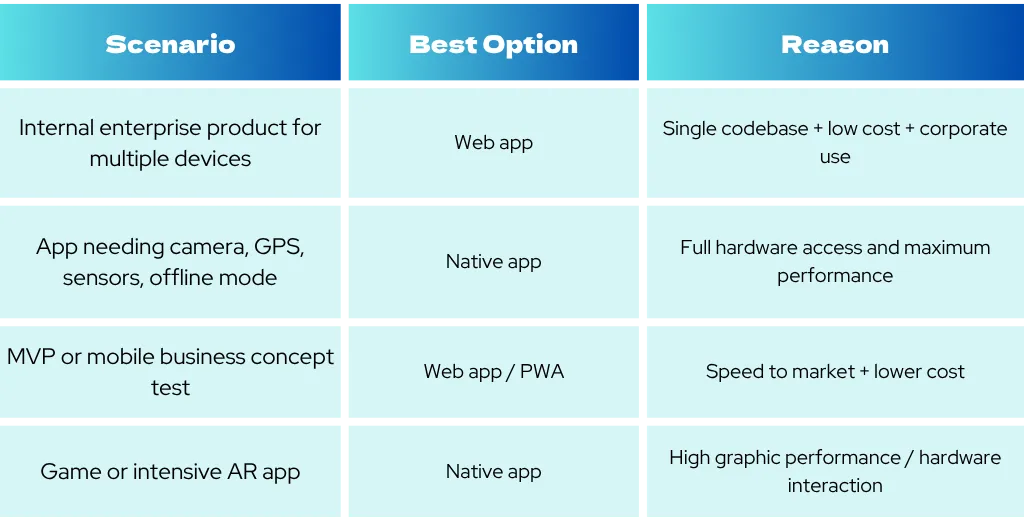 | Scenario | Best Option | Reason |
|---|---|---|
| Internal enterprise product for multiple devices | Web app | Single codebase + low cost + corporate use |
| App needing camera, GPS, sensors, offline mode | Native app | Full hardware access and maximum performance |
| MVP or mobile business concept test | Web app / PWA | Speed to market + lower cost |
| Game or intensive AR app | Native app | High graphic performance / hardware interaction |